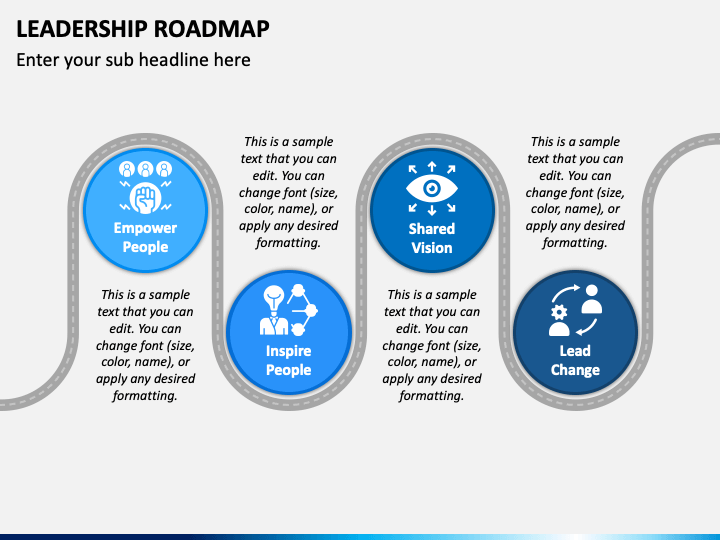 LEADERSHIP ROADMAP

Enter your sub headline here

Empower People

This is a sample text that you can edit. You can change font (size, color, name), or apply any desired formatting.

This is a sample text that you can edit. You can change font (size, color, name), or apply any desired formatting.

Inspire People

Shared Vision

This is a sample text that you can edit. You can change font (size, color, name), or apply any desired formatting.

This is a sample text that you can edit. You can change font (size, color, name), or apply any desired formatting.

Lead Change